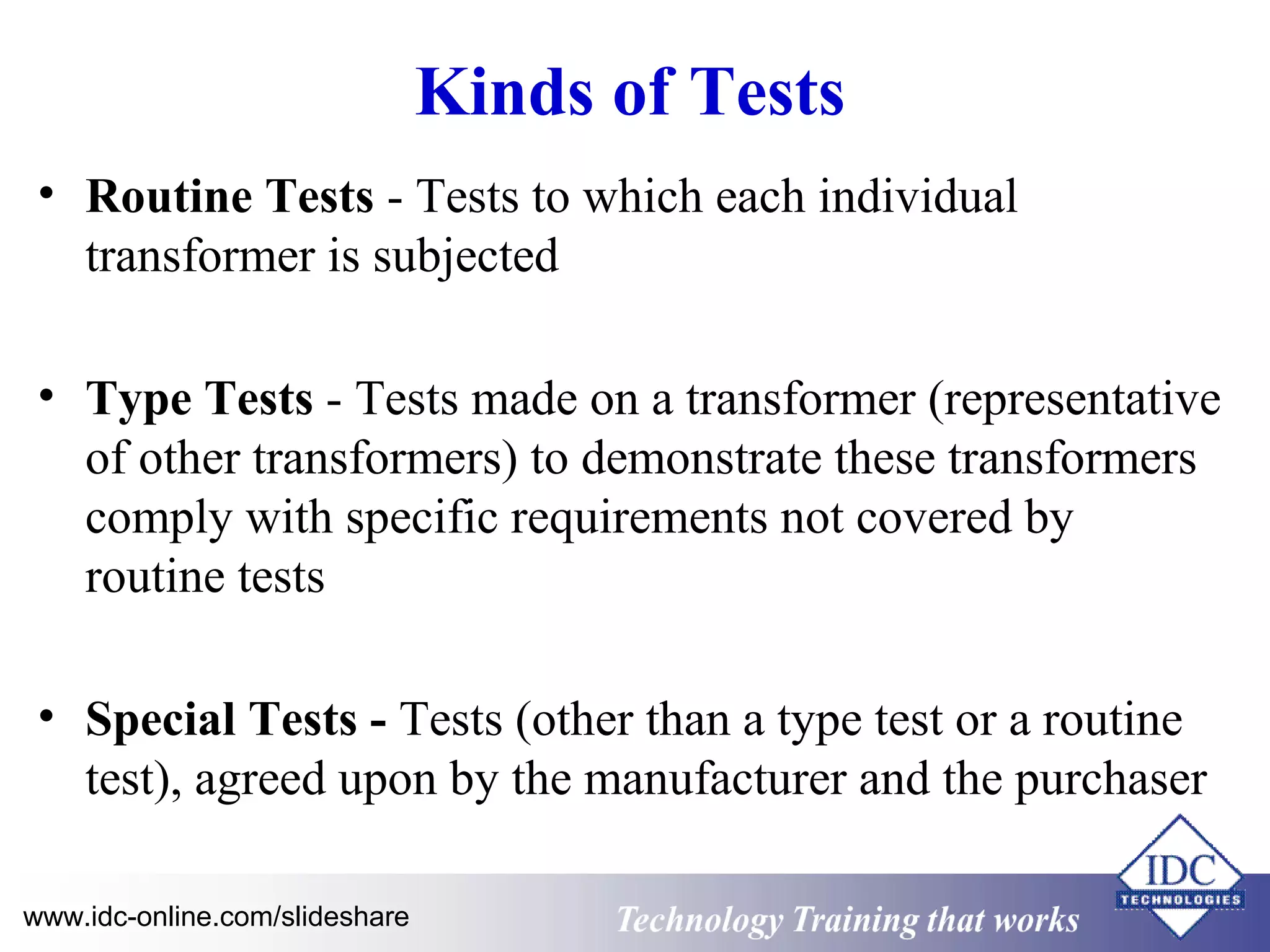 Kinds of Tests

• Routine Tests - Tests to which each individual transformer is subjected

• Type Tests - Tests made on a transformer (representative of other transformers) to demonstrate these transformers comply with specific requirements not covered by routine tests

• Special Tests - Tests (other than a type test or a routine test), agreed upon by the manufacturer and the purchaser

www.idc-online.com/slideshare

Technology Training that works

IDC TECHNOLOGIES